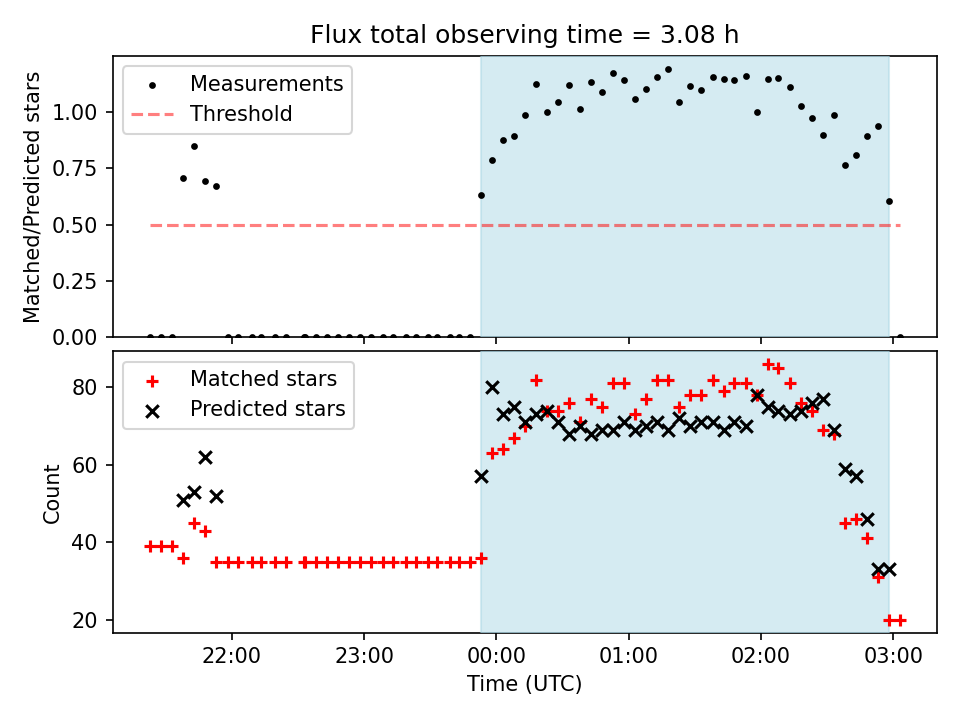 Flux total observing time = 3.08 h

Measurements
Threshold

Matched/Predicted stars

1.00
0.75
0.50
0.25
0.00

Matched stars
Predicted stars

Count

80
60
40
20

22:00
23:00
00:00
01:00
02:00
03:00

Time (UTC)